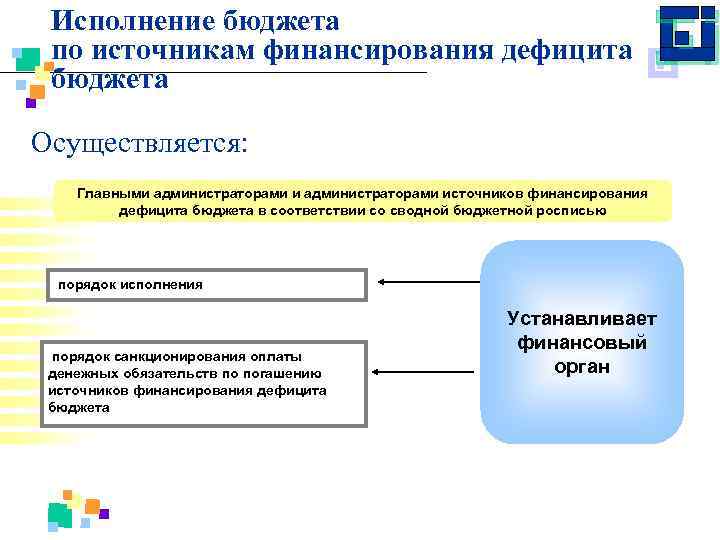 Исполнение бюджета по источникам финансирования дефицита бюджета

Осуществляется:

Главными администраторами и администраторами источников финансирования дефицита бюджета в соответствии со сводной бюджетной росписью

порядок исполнения

порядок санкционирования оплаты денежных обязательств по погашению источников финансирования дефицита бюджета

Устанавливает финансовый орган